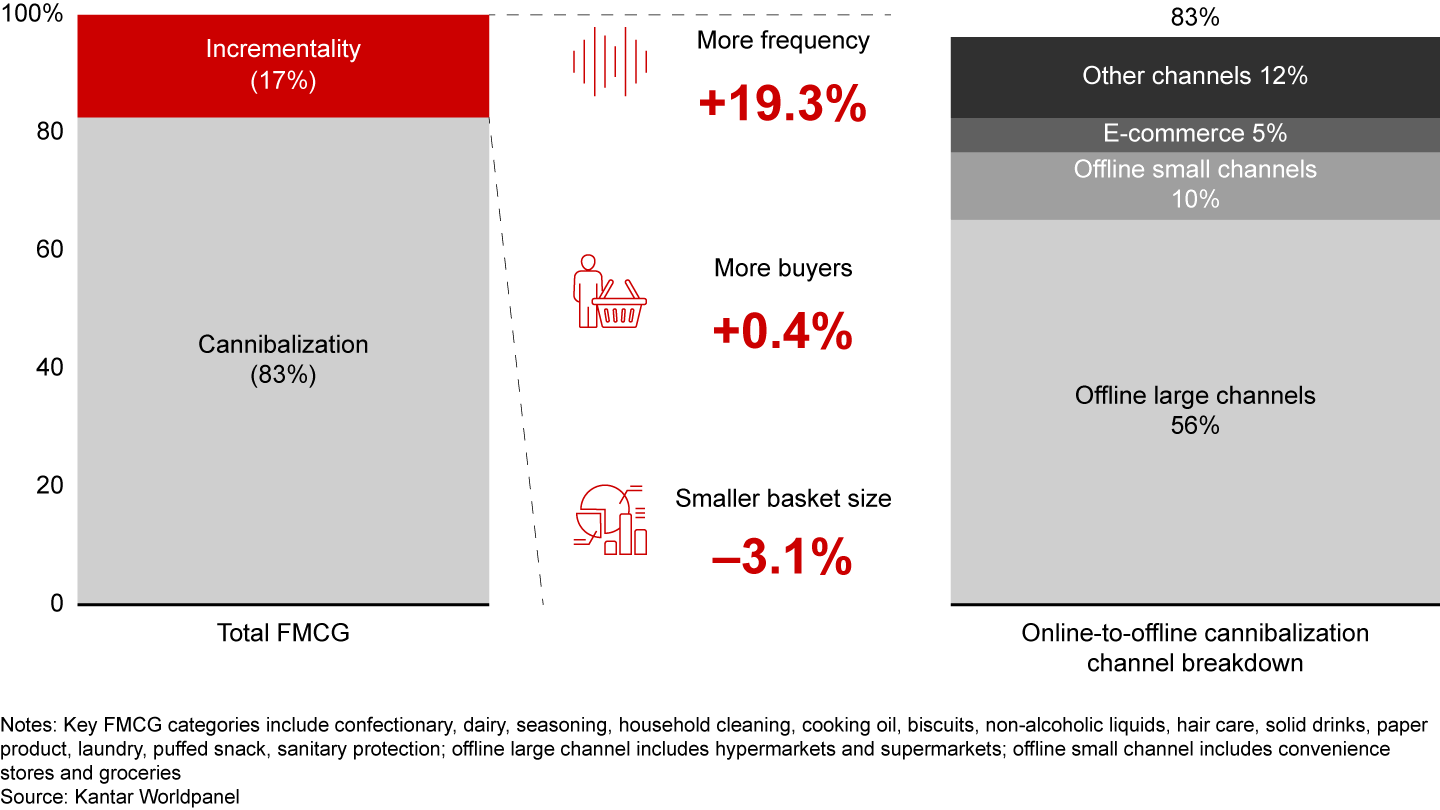 100%
80
60
40
20
0

Incrementality (17%)

Cannibalization (83%)

Total FMCG

More frequency
+19.3%

More buyers
+0.4%

Smaller basket size
–3.1%

83%

Other channels 12%

E-commerce 5%

Offline small channels 10%

Offline large channels 56%

Online-to-offline cannibalization channel breakdown

Notes: Key FMCG categories include confectionary, dairy, seasoning, household cleaning, cooking oil, biscuits, non-alcoholic liquids, hair care, solid drinks, paper product, laundry, puffed snack, sanitary protection; offline large channel includes hypermarkets and supermarkets; offline small channel includes convenience stores and groceries
Source: Kantar Worldpanel